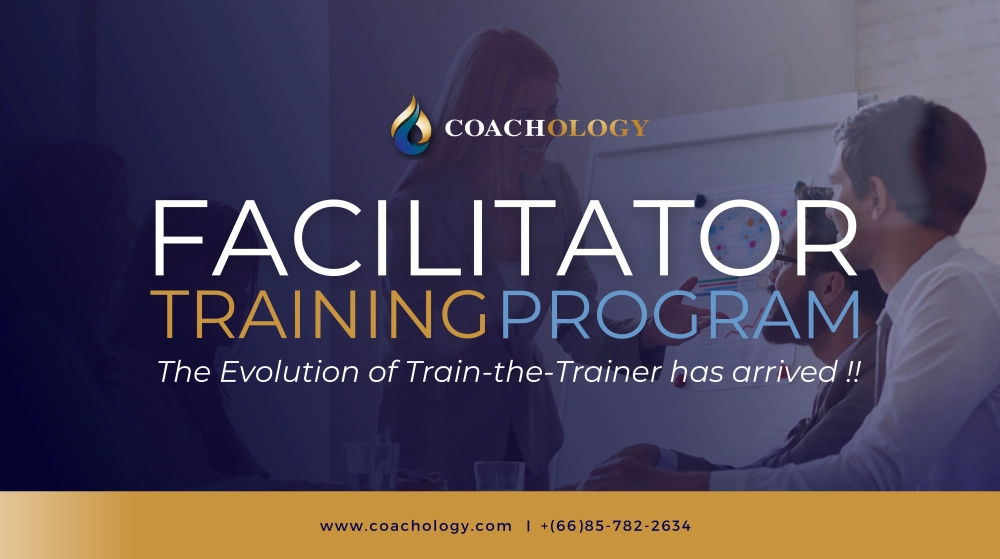 COACHOLOGY

FACILITATOR

TRAINING PROGRAM

The Evolution of Train-the-Trainer has arrived !!

www.coachology.com | +(66)85-782-2634